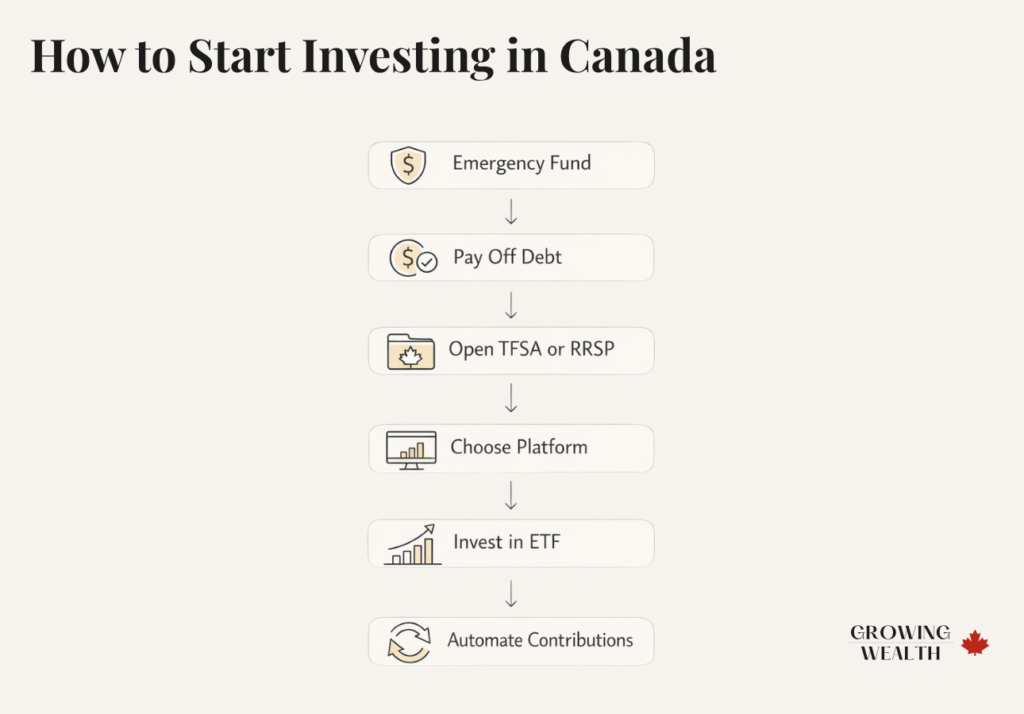 How to Start Investing in Canada

$ Emergency Fund

$ Pay Off Debt

Open TFSA or RRSP

Choose Platform

Invest in ETF

Automate Contributions

GROWING WEALTH